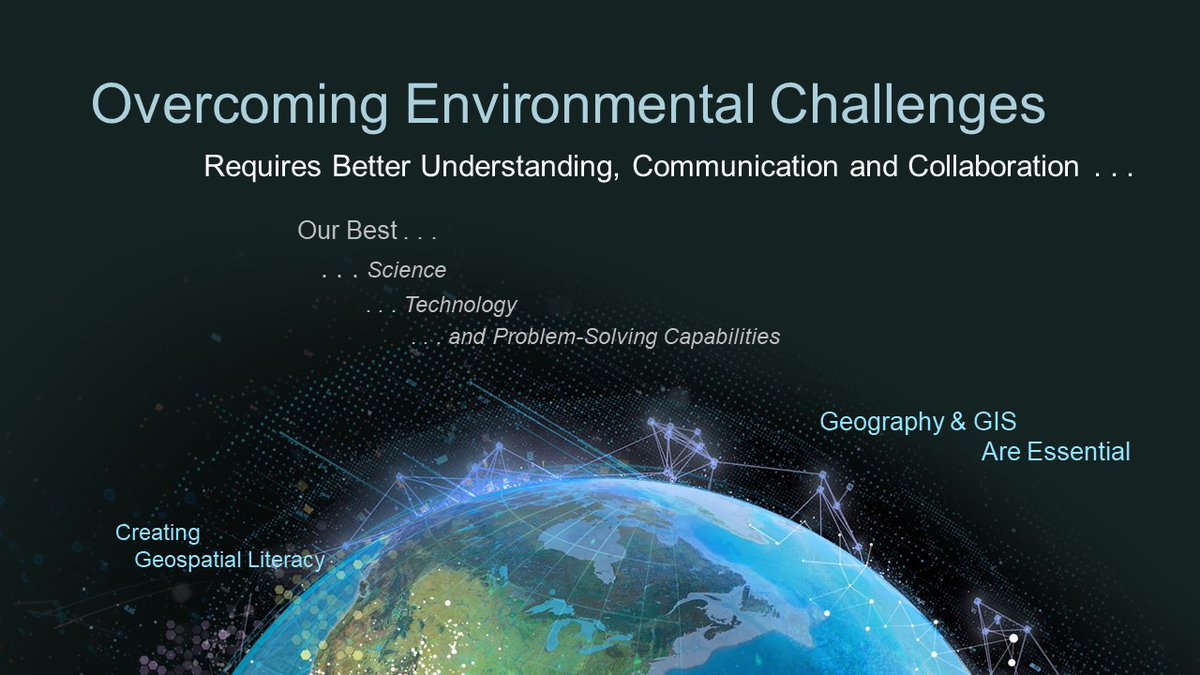 Overcoming Environmental Challenges

Requires Better Understanding, Communication and Collaboration . . .

Our Best . . .

. . . Science

. . . Technology

. . . and Problem-Solving Capabilities

Geography & GIS
Are Essential

Creating
Geospatial Literacy